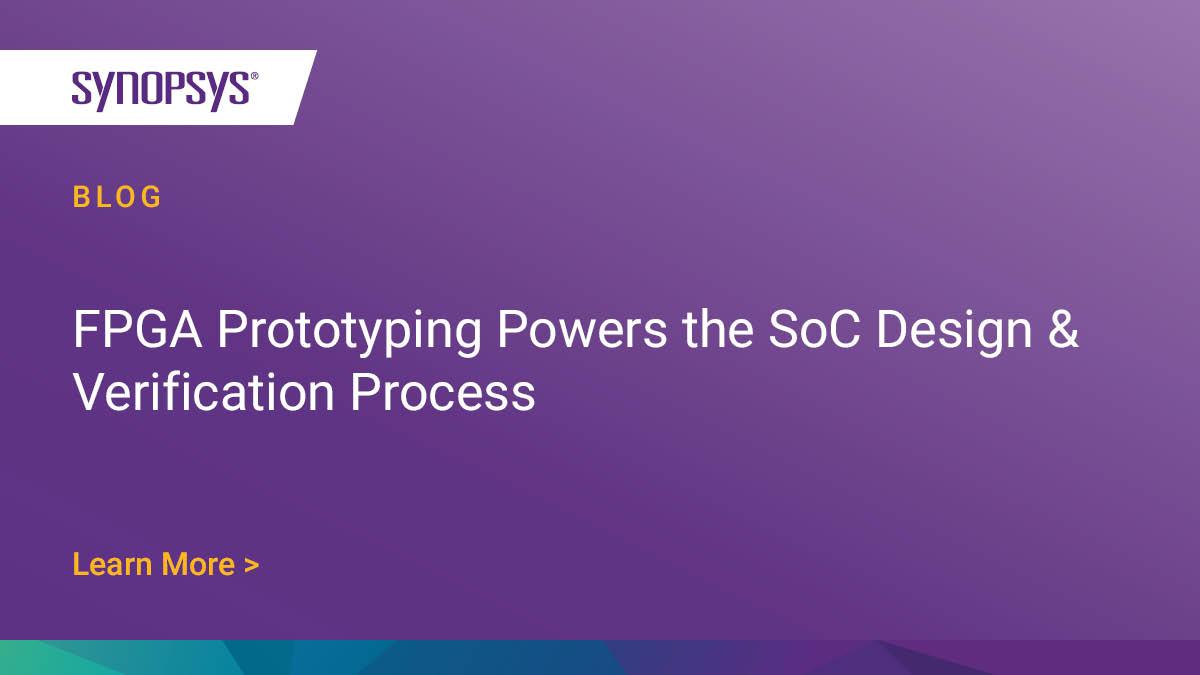 SYNOPSYS®

BLOG

FPGA Prototyping Powers the SoC Design & Verification Process

Learn More >